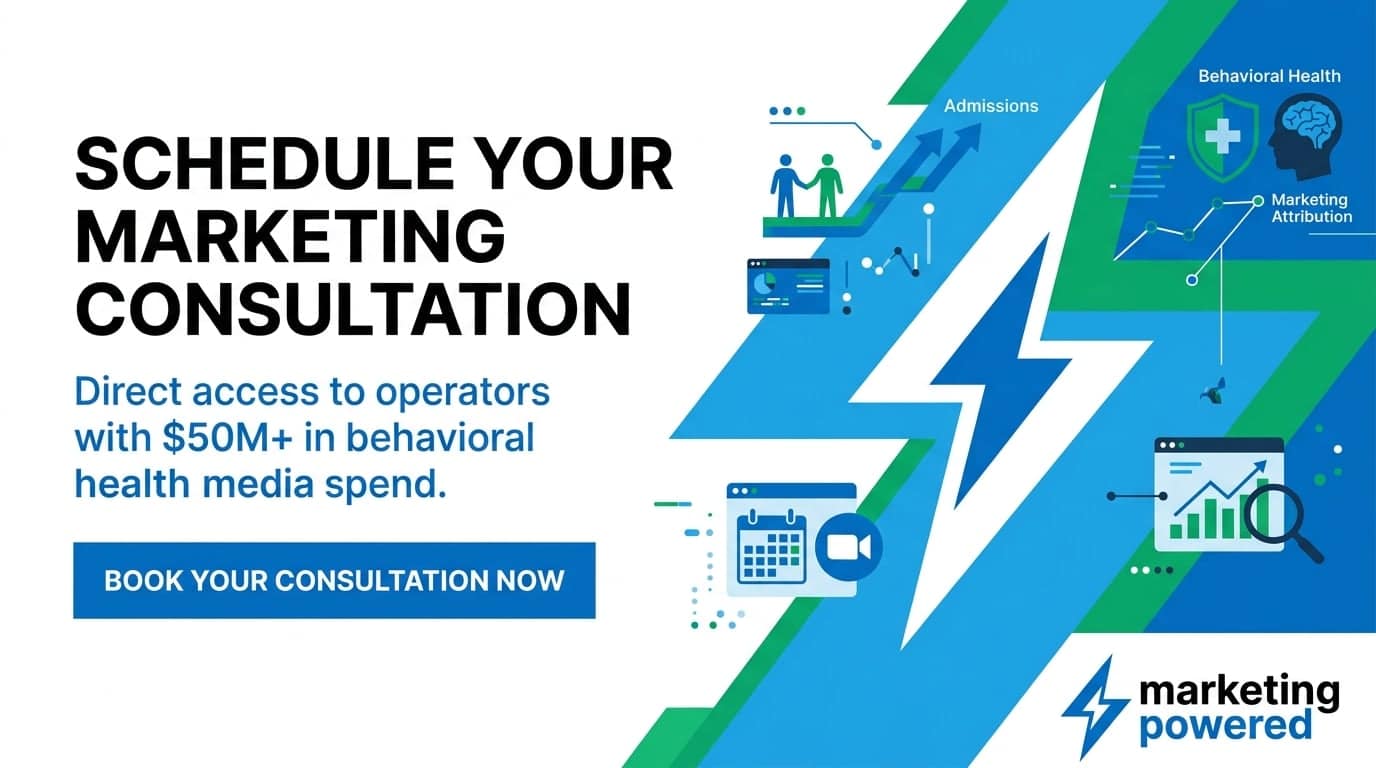 SCHEDULE YOUR MARKETING CONSULTATION

Direct access to operators with $50M+ in behavioral health media spend.

BOOK YOUR CONSULTATION NOW

Admissions

Behavioral Health

Marketing Attribution

marketing powered